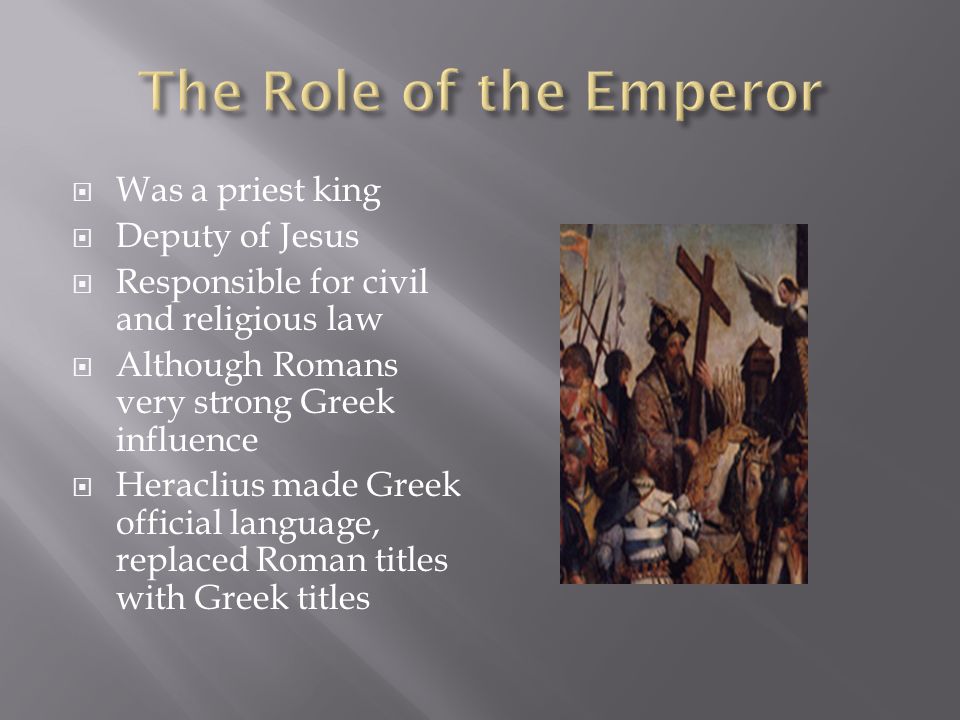 The Role of the Emperor

- Was a priest king
- Deputy of Jesus
- Responsible for civil and religious law
- Although Romans very strong Greek influence
- Heraclius made Greek official language, replaced Roman titles with Greek titles